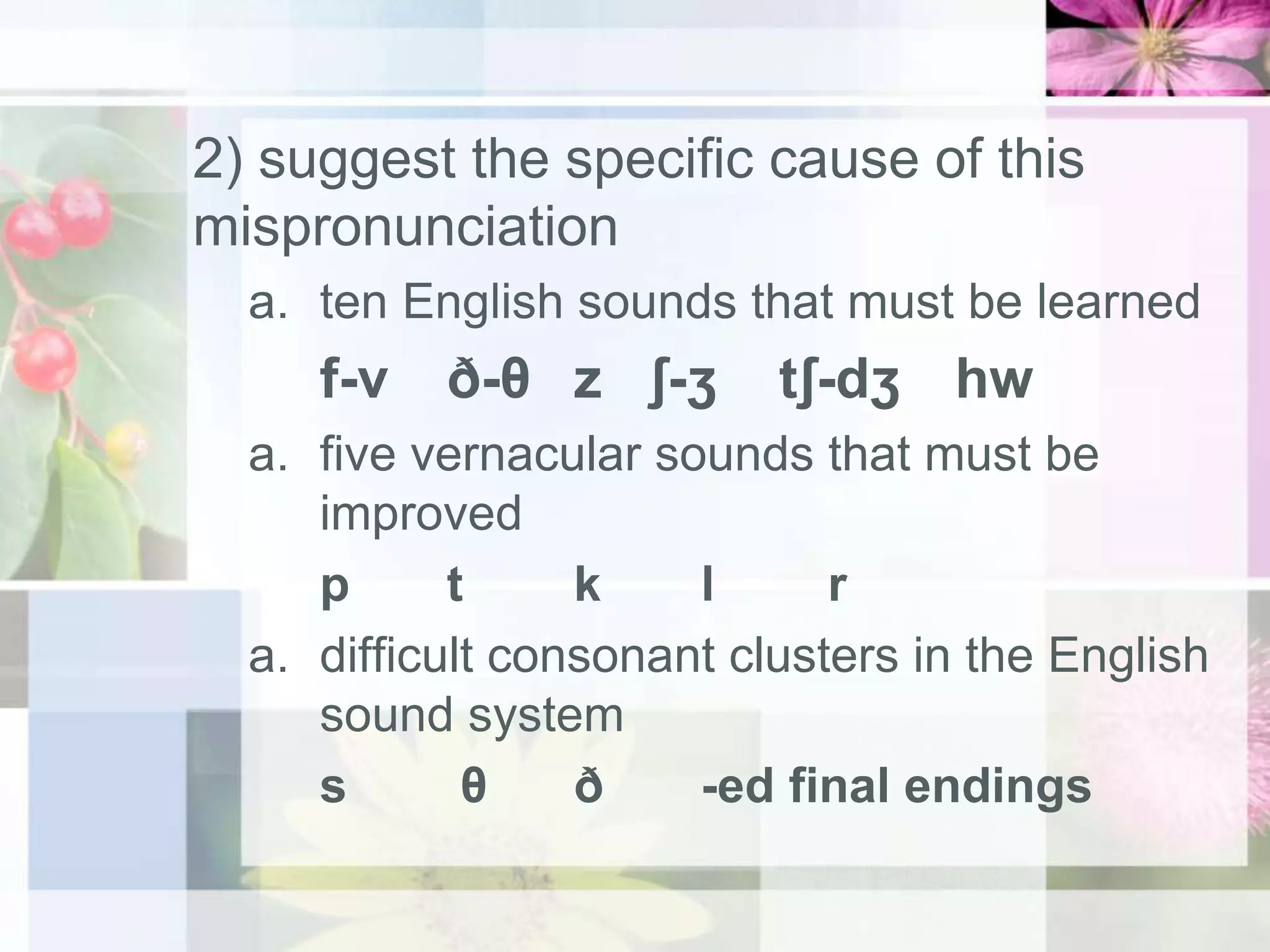 2) suggest the specific cause of this mispronunciation

a. ten English sounds that must be learned

f-v ð-θ z ʃ-ʒ tʃ-dʒ hw

a. five vernacular sounds that must be improved

p t k l r

a. difficult consonant clusters in the English sound system

s θ ð -ed final endings